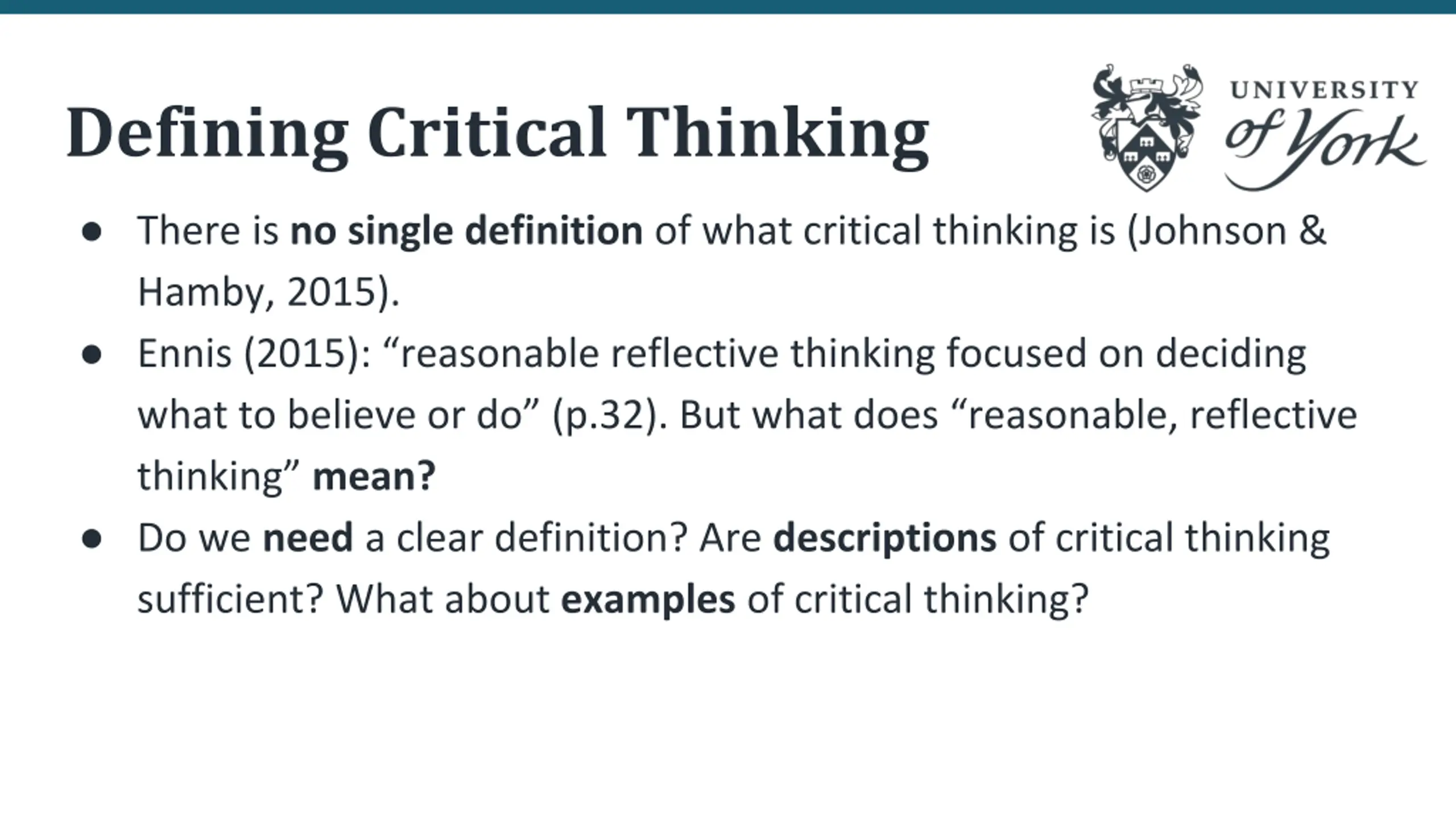 Defining Critical Thinking

UNIVERSITY of York

● There is no single definition of what critical thinking is (Johnson & Hamby, 2015).

● Ennis (2015): “reasonable reflective thinking focused on deciding what to believe or do” (p.32). But what does “reasonable, reflective thinking” mean?

● Do we need a clear definition? Are descriptions of critical thinking sufficient? What about examples of critical thinking?